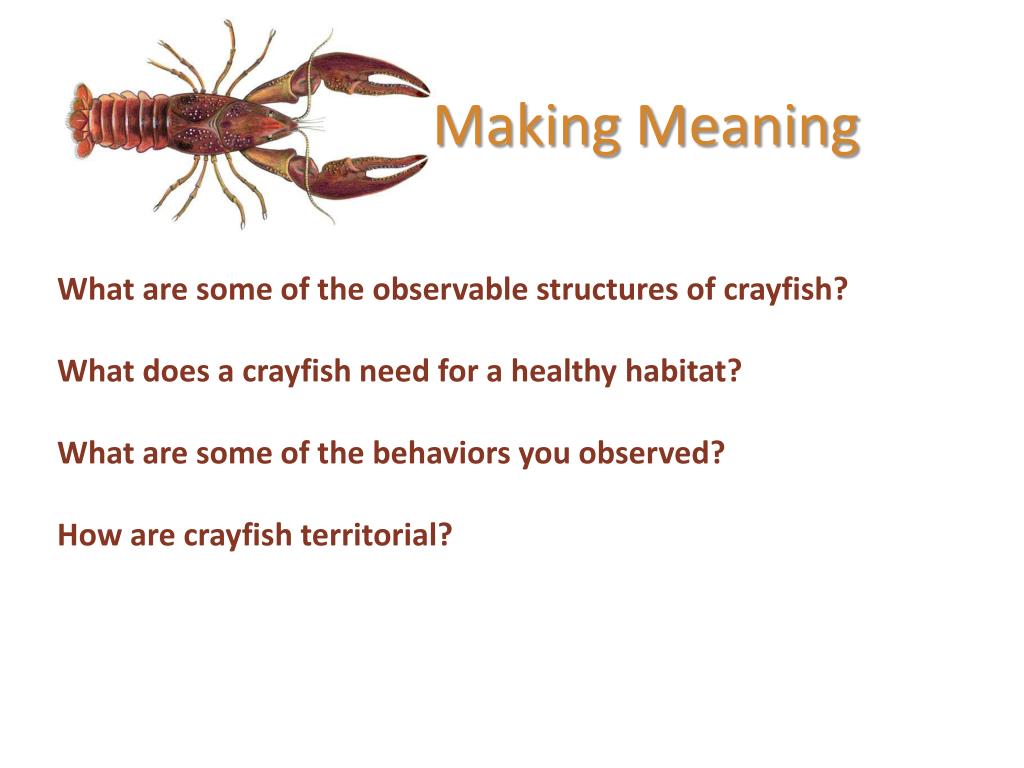 Making Meaning

What are some of the observable structures of crayfish?

What does a crayfish need for a healthy habitat?

What are some of the behaviors you observed?

How are crayfish territorial?